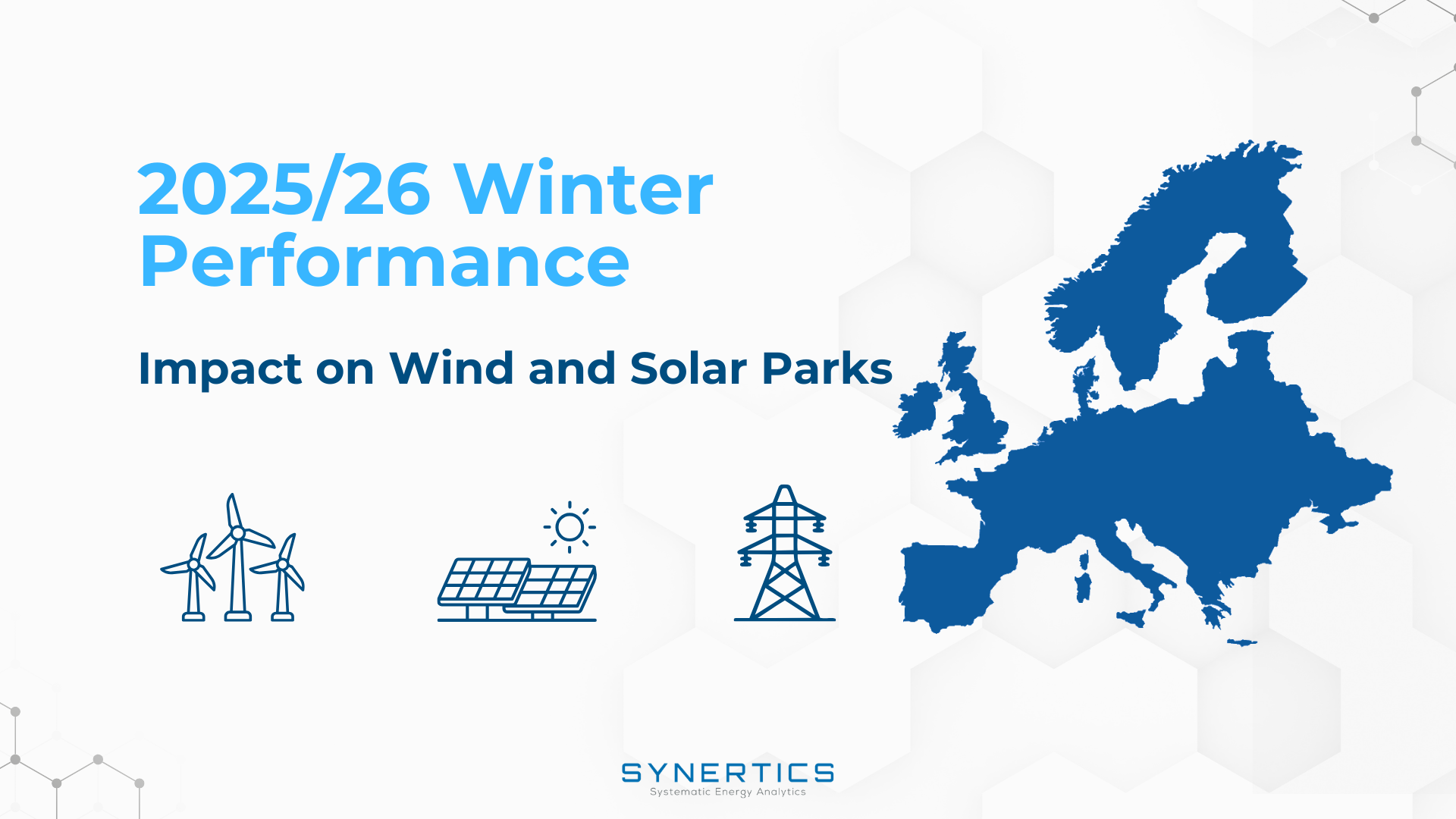 2025/26 Winter Performance

Impact on Wind and Solar Parks

SYNERTICS
Systematic Energy Analytics